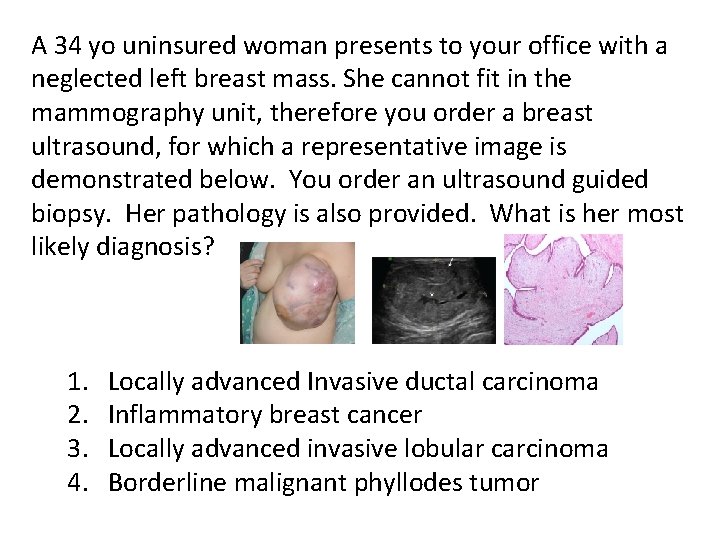 A 34 yo uninsured woman presents to your office with a neglected left breast mass. She cannot fit in the mammography unit, therefore you order a breast ultrasound, for which a representative image is demonstrated below. You order an ultrasound guided biopsy. Her pathology is also provided. What is her most likely diagnosis?

1. Locally advanced Invasive ductal carcinoma
2. Inflammatory breast cancer
3. Locally advanced invasive lobular carcinoma
4. Borderline malignant phyllodes tumor